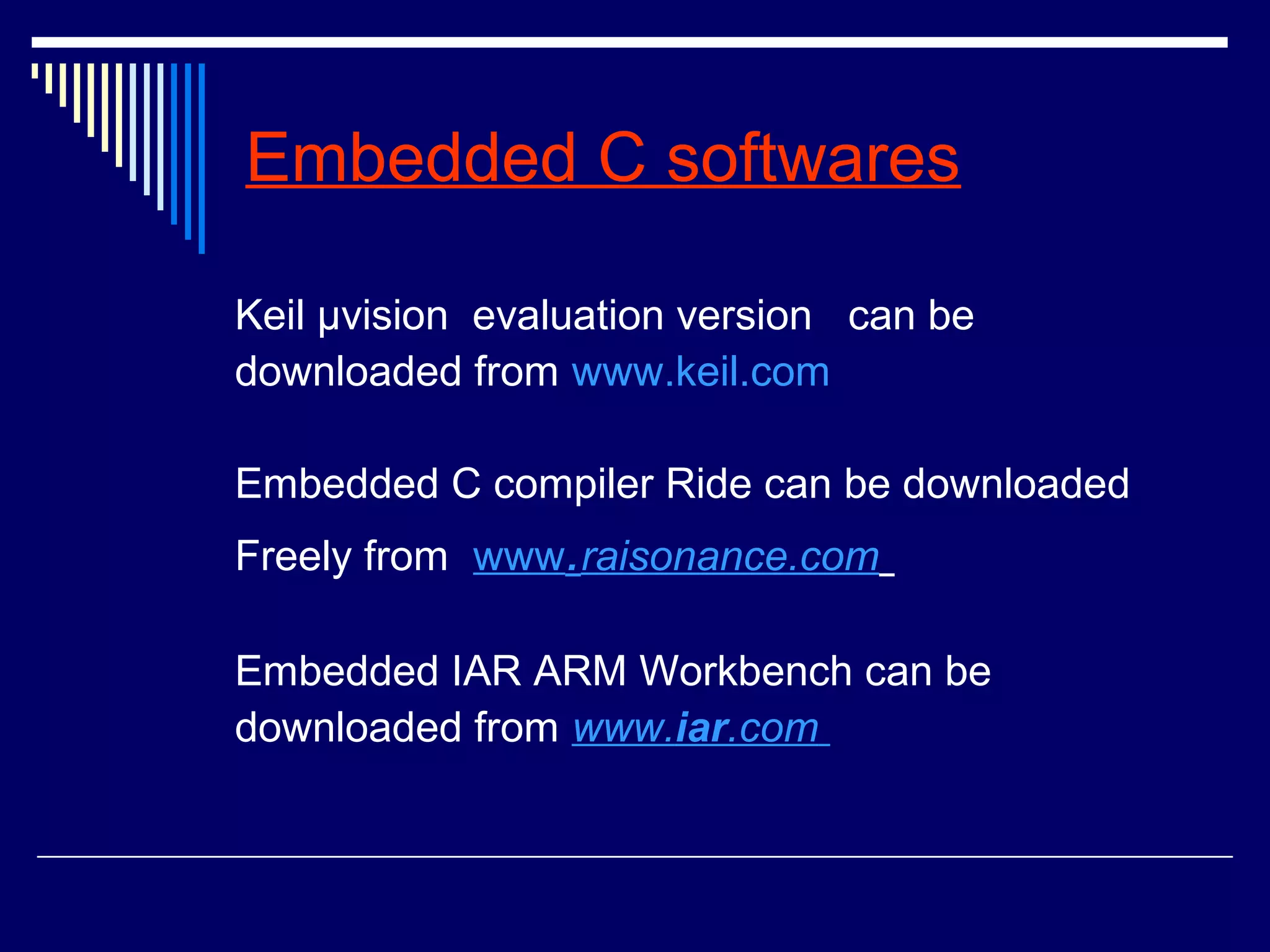 Embedded C softwares

Keil µvision evaluation version can be downloaded from www.keil.com

Embedded C compiler Ride can be downloaded

Freely from www.raisonance.com

Embedded IAR ARM Workbench can be downloaded from www.iar.com